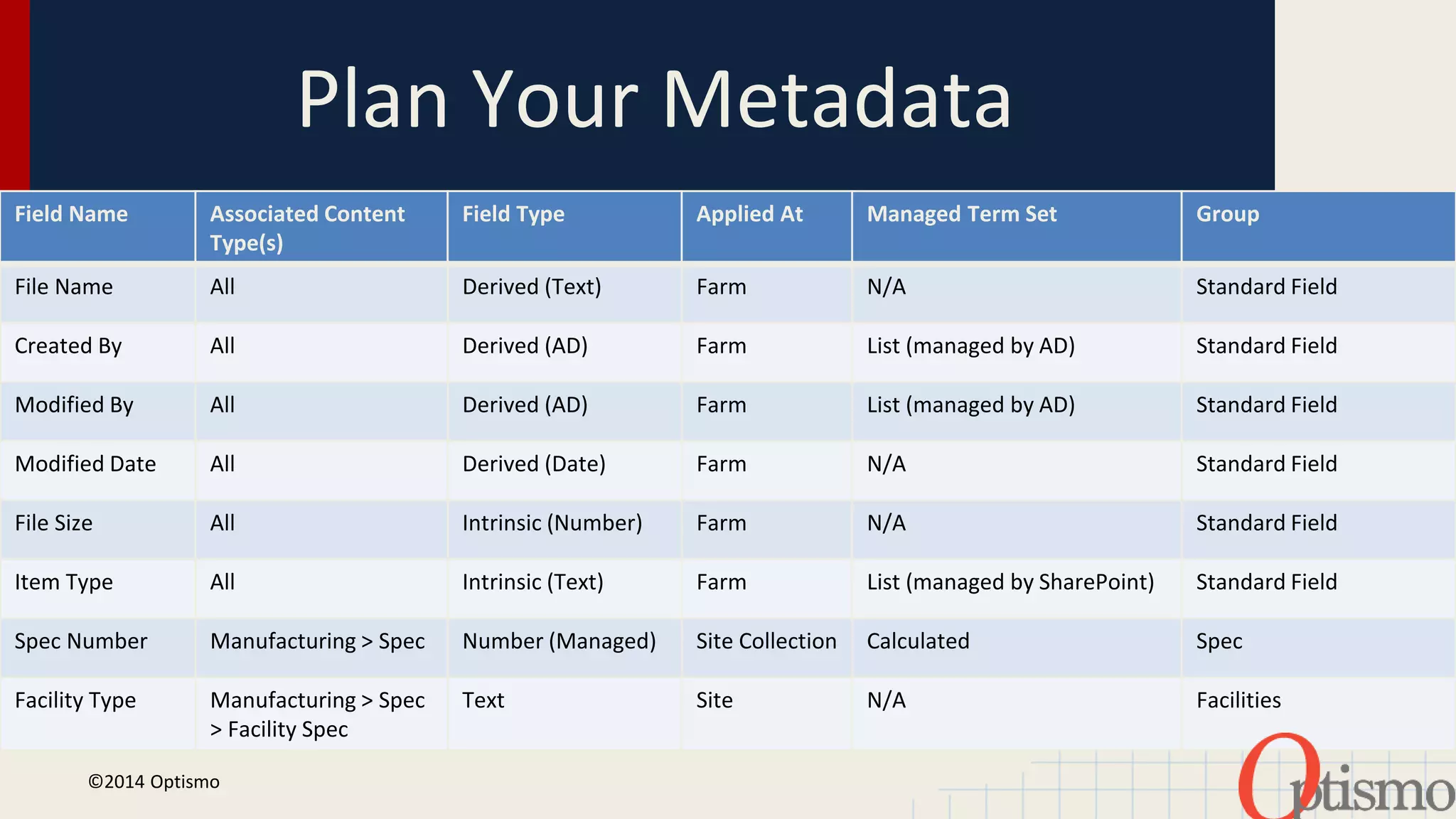 Plan Your Metadata

| Field Name | Associated Content Type(s) | Field Type | Applied At | Managed Term Set | Group |
|---|---|---|---|---|---|
| File Name | All | Derived (Text) | Farm | N/A | Standard Field |
| Created By | All | Derived (AD) | Farm | List (managed by AD) | Standard Field |
| Modified By | All | Derived (AD) | Farm | List (managed by AD) | Standard Field |
| Modified Date | All | Derived (Date) | Farm | N/A | Standard Field |
| File Size | All | Intrinsic (Number) | Farm | N/A | Standard Field |
| Item Type | All | Intrinsic (Text) | Farm | List (managed by SharePoint) | Standard Field |
| Spec Number | Manufacturing > Spec | Number (Managed) | Site Collection | Calculated | Spec |
| Facility Type | Manufacturing > Spec > Facility Spec | Text | Site | N/A | Facilities |

©2014 Optismo

Optismo